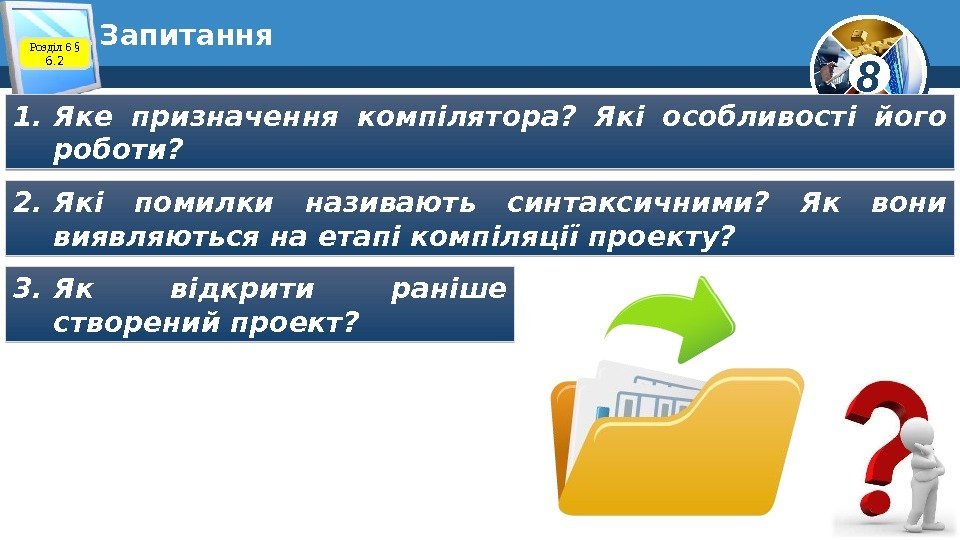 Розділ 6 § 6.2

Запитання

8

1. Яке призначення компілятора? Які особливості його роботи?

2. Які помилки називають синтаксичними? Як вони виявляються на етапі компіляції проекту?

3. Як відкрити раніше створений проект?